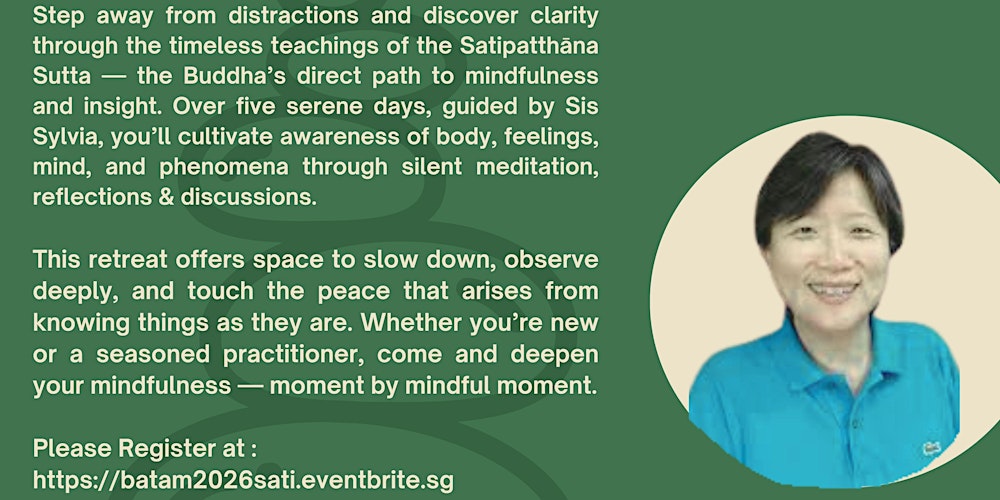 Step away from distractions and discover clarity through the timeless teachings of the Satipatthāna Sutta — the Buddha's direct path to mindfulness and insight. Over five serene days, guided by Sis Sylvia, you'll cultivate awareness of body, feelings, mind, and phenomena through silent meditation, reflections & discussions.

This retreat offers space to slow down, observe deeply, and touch the peace that arises from knowing things as they are. Whether you're new or a seasoned practitioner, come and deepen your mindfulness — moment by mindful moment.

Please Register at :
https://batam2026sati.eventbrite.sg